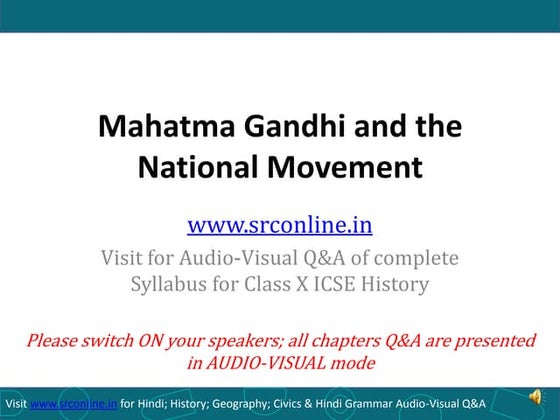 Mahatma Gandhi and the National Movement

www.srconline.in

Visit for Audio-Visual Q&A of complete Syllabus for Class X ICSE History

Please switch ON your speakers; all chapters Q&A are presented in AUDIO-VISUAL mode

Visit www.srconline.in for Hindi; History; Geography; Civics & Hindi Grammar Audio-Visual Q&A